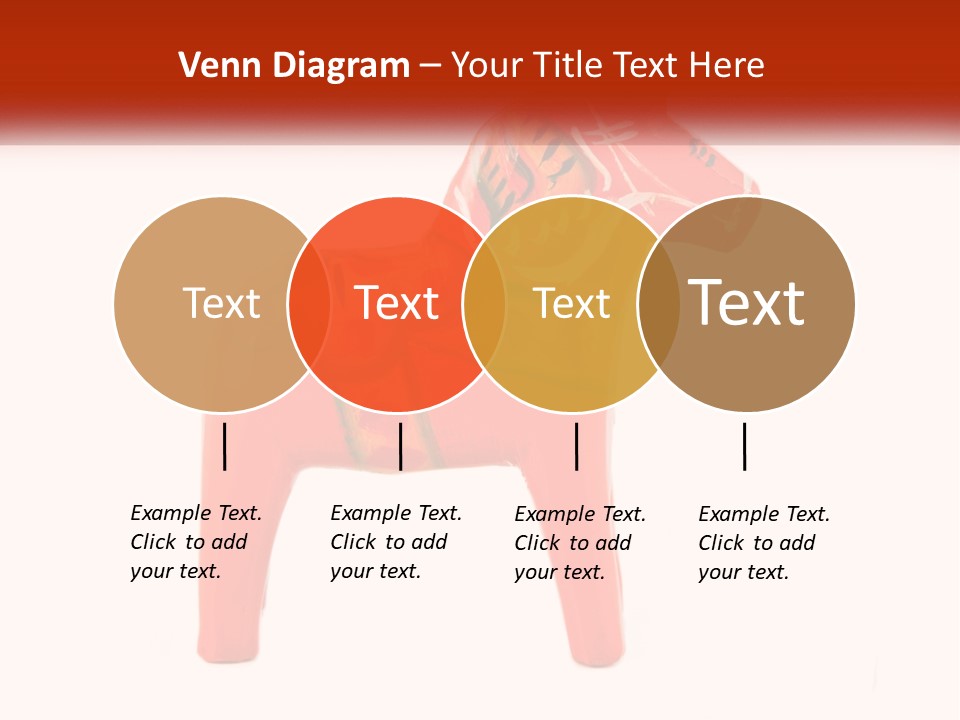 Venn Diagram – Your Title Text Here

Text

Text

Text

Text

Example Text. Click to add your text.

Example Text. Click to add your text.

Example Text. Click to add your text.

Example Text. Click to add your text.